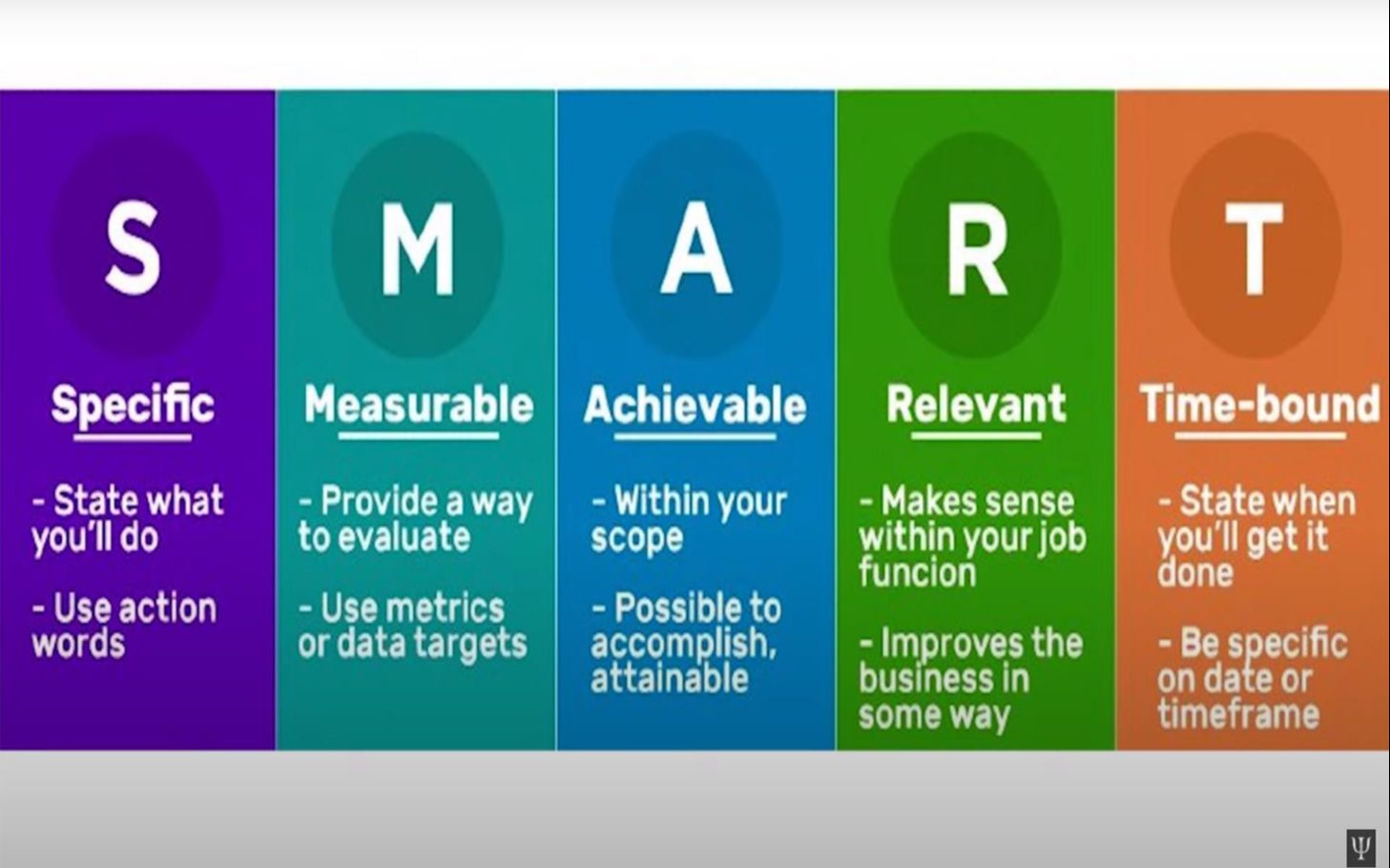 S

Specific

- State what you'll do

- Use action words

M

Measurable

- Provide a way to evaluate

- Use metrics or data targets

A

Achievable

- Within your scope

- Possible to accomplish, attainable

R

Relevant

- Makes sense within your job funcion

- Improves the business in some way

T

Time-bound

- State when you'll get it done

- Be specific on date or timeframe

Ψ